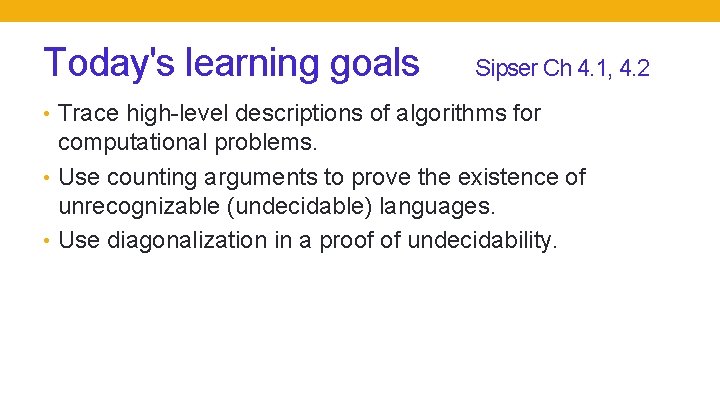 Today's learning goals

Sipser Ch 4.1, 4.2

• Trace high-level descriptions of algorithms for computational problems.
• Use counting arguments to prove the existence of unrecognizable (undecidable) languages.
• Use diagonalization in a proof of undecidability.